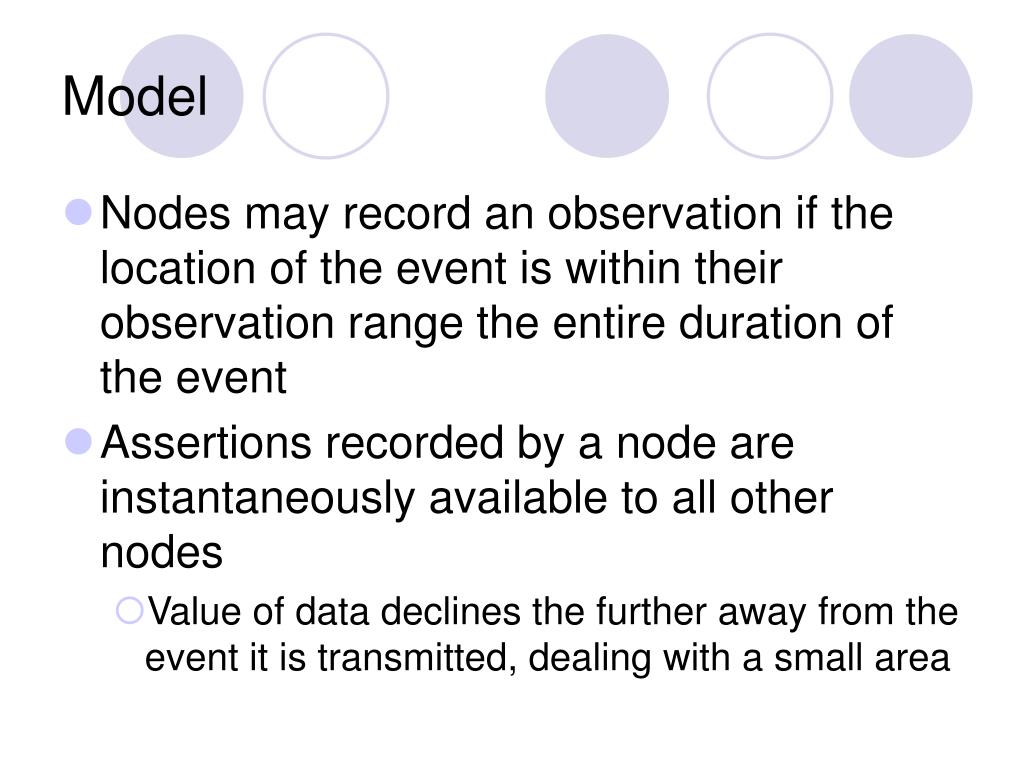 Model

Nodes may record an observation if the location of the event is within their observation range the entire duration of the event

Assertions recorded by a node are instantaneously available to all other nodes

Value of data declines the further away from the event it is transmitted, dealing with a small area